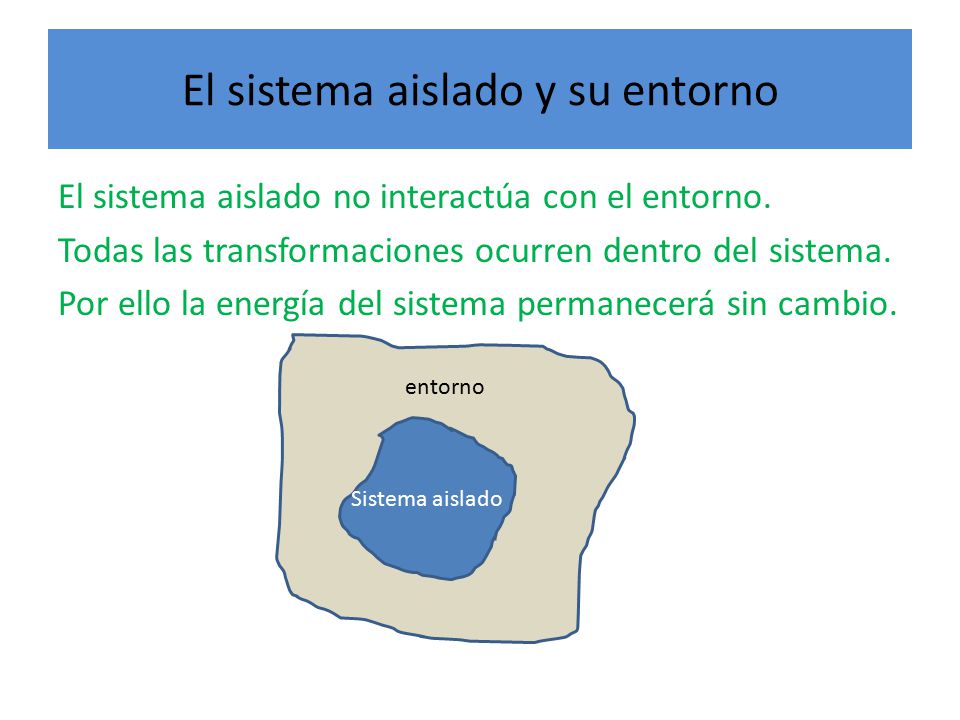 El sistema aislado y su entorno

El sistema aislado no interactúa con el entorno.

Todas las transformaciones ocurren dentro del sistema.

Por ello la energía del sistema permanecerá sin cambio.

entorno

Sistema aislado